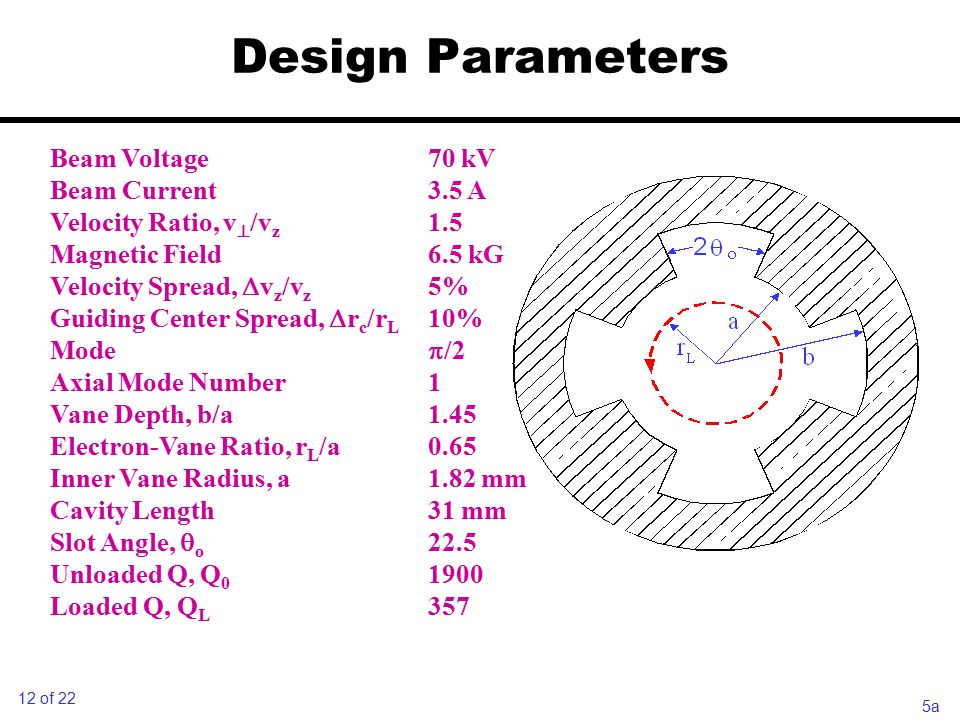 Design Parameters

| | |
|---|---|
| Beam Voltage | 70 kV |
| Beam Current | 3.5 A |
| Velocity Ratio, $v_\perp/v_z$ | 1.5 |
| Magnetic Field | 6.5 kG |
| Velocity Spread, $\Delta v_z/v_z$ | 5% |
| Guiding Center Spread, $\Delta r_c/r_L$ | 10% |
| Mode | $\pi/2$ |
| Axial Mode Number | 1 |
| Vane Depth, b/a | 1.45 |
| Electron-Vane Ratio, $r_L/a$ | 0.65 |
| Inner Vane Radius, a | 1.82 mm |
| Cavity Length | 31 mm |
| Slot Angle, $\theta_o$ | 22.5 |
| Unloaded Q, $Q_0$ | 1900 |
| Loaded Q, $Q_L$ | 357 |

$2\theta_o$
a
$r_L$
b

12 of 22

5a